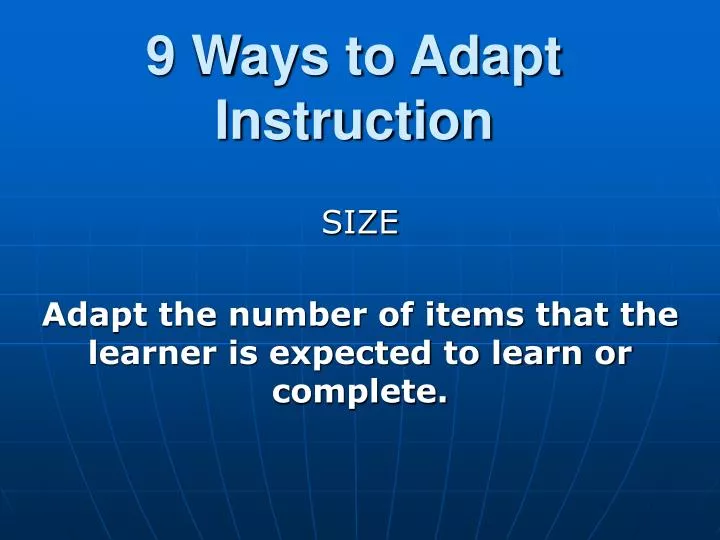 9 Ways to Adapt Instruction

SIZE

Adapt the number of items that the learner is expected to learn or complete.